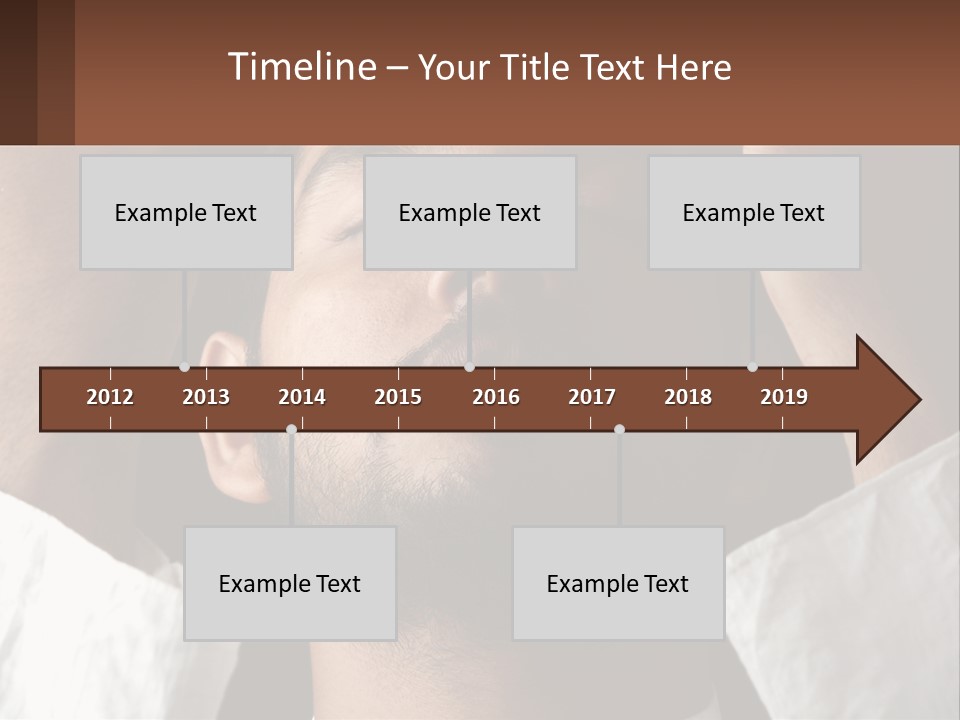 Timeline – Your Title Text Here

Example Text

Example Text

Example Text

2012 2013 2014 2015 2016 2017 2018 2019

Example Text

Example Text